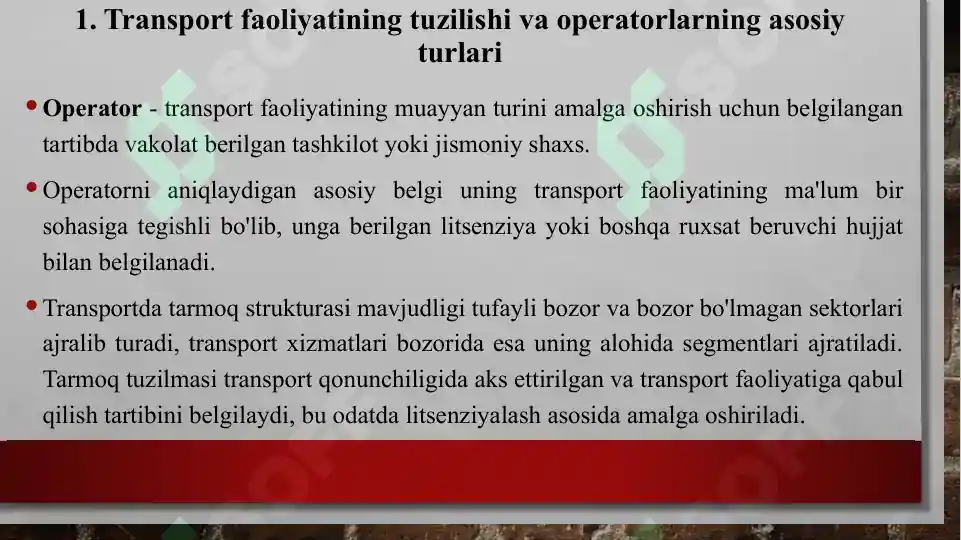 1. Transport faoliyatining tuzilishi va operatorlarning asosiy turlari

• Operator - transport faoliyatining muayyan turini amalga oshirish uchun belgilangan tartibda vakolat berilgan tashkilot yoki jismoniy shaxs.

• Operatorni aniqlaydigan asosiy belgi uning transport faoliyatining ma'lum bir sohasiga tegishli bo'lib, unga berilgan litsenziya yoki boshqa ruxsat beruvchi hujjat bilan belgilanadi.

• Transportda tarmoq strukturasi mavjudligi tufayli bozor va bozor bo'lmagan sektorlari ajralib turadi, transport xizmatlari bozorida esa uning alohida segmentlari ajratiladi. Tarmoq tuzilmasi transport qonunchiligida aks ettirilgan va transport faoliyatiga qabul qilish tartibini belgilaydi, bu odatda litsenziyalash asosida amalga oshiriladi.